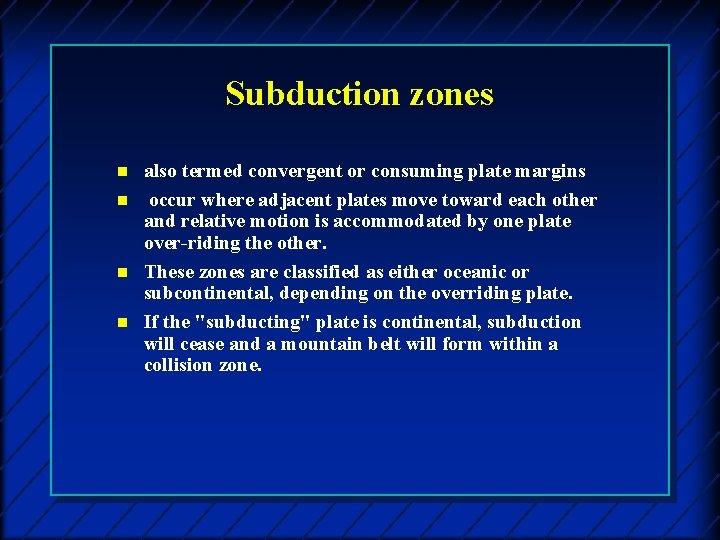 Subduction zones

- also termed convergent or consuming plate margins
- occur where adjacent plates move toward each other and relative motion is accommodated by one plate over-riding the other.
- These zones are classified as either oceanic or subcontinental, depending on the overriding plate.
- If the "subducting" plate is continental, subduction will cease and a mountain belt will form within a collision zone.